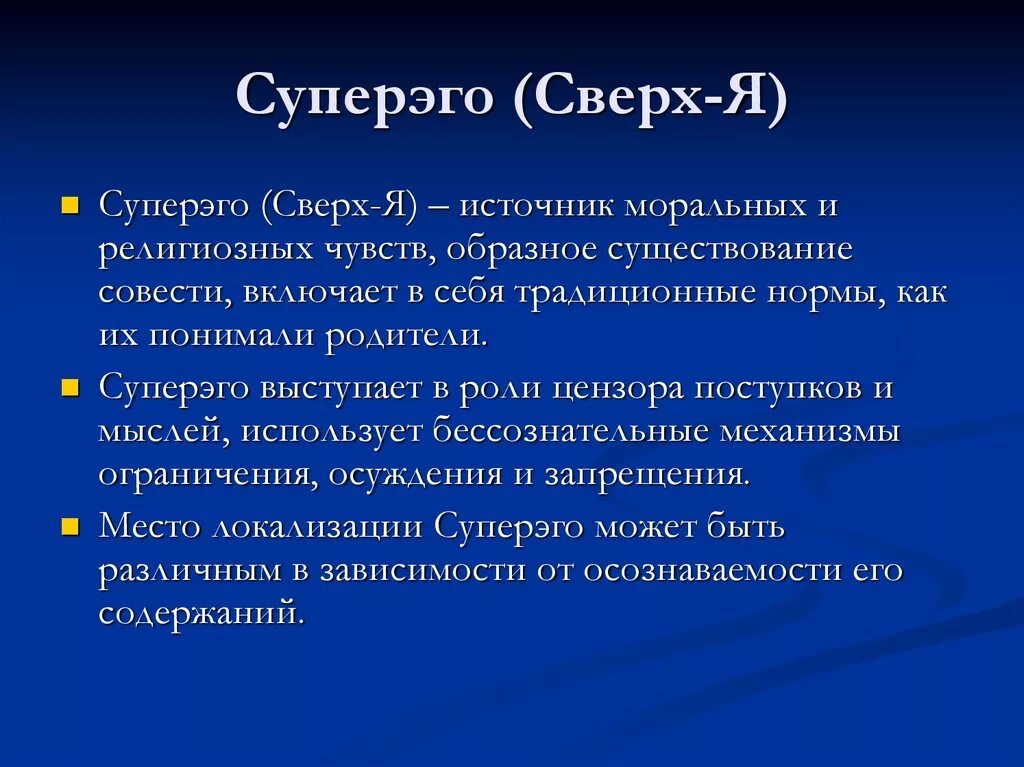 Суперэго (Сверх-Я)

Суперэго (Сверх-Я) – источник моральных и религиозных чувств, образное существование совести, включает в себя традиционные нормы, как их понимали родители.

Суперэго выступает в роли цензора поступков и мыслей, использует бессознательные механизмы ограничения, осуждения и запрещения.

Место локализации Суперэго может быть различным в зависимости от осознаваемости его содержаний.